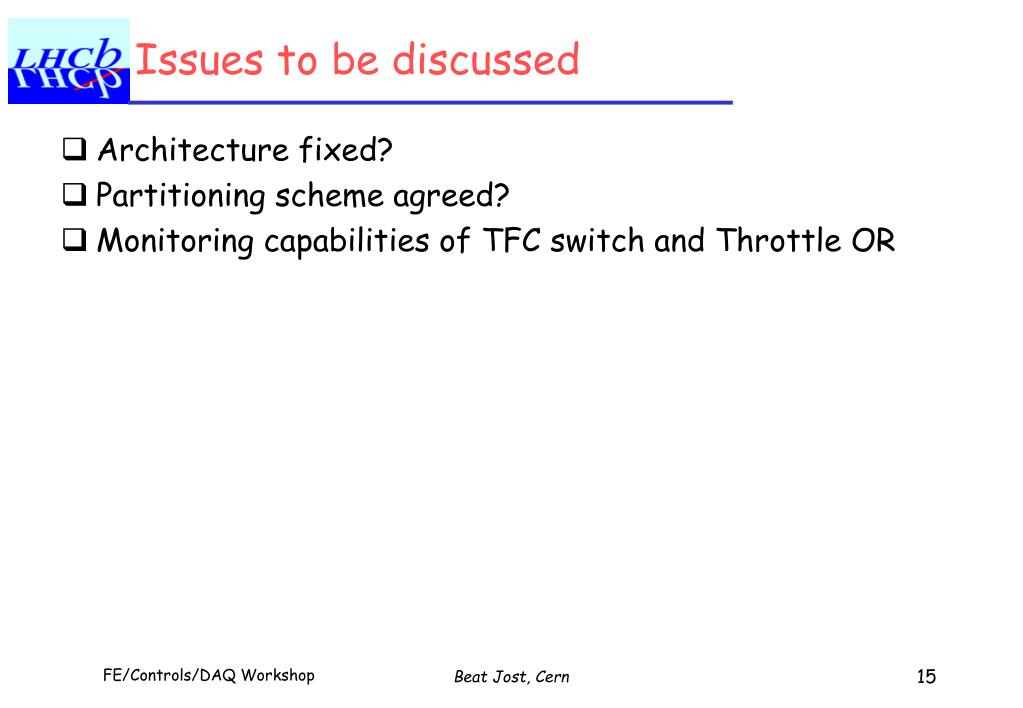 LHCb

Issues to be discussed

❑ Architecture fixed?
❑ Partitioning scheme agreed?
❑ Monitoring capabilities of TFC switch and Throttle OR

FE/Controls/DAQ Workshop

Beat Jost, Cern

15